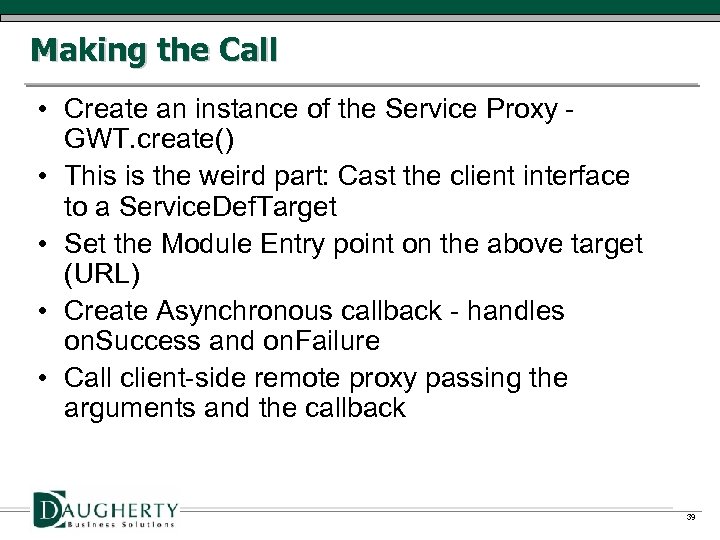 Making the Call

• Create an instance of the Service Proxy - GWT.create()
• This is the weird part: Cast the client interface to a ServiceDefTarget
• Set the Module Entry point on the above target (URL)
• Create Asynchronous callback - handles onSuccess and onFailure
• Call client-side remote proxy passing the arguments and the callback

DAUGHERTY
Business Solutions

39